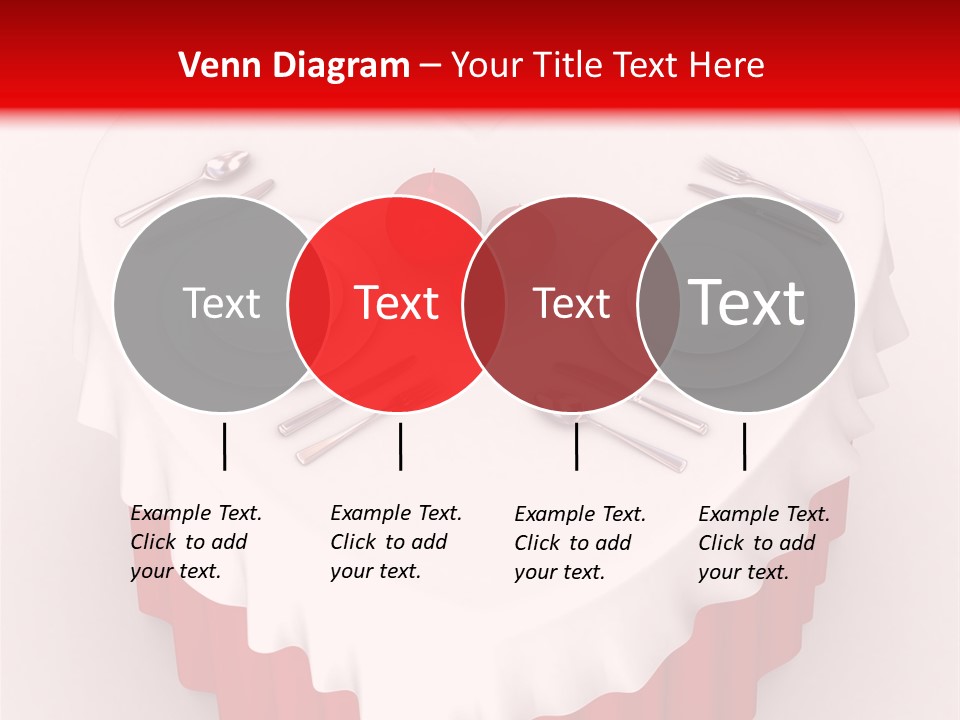 Venn Diagram – Your Title Text Here

Text

Text

Text

Text

Example Text. Click to add your text.

Example Text. Click to add your text.

Example Text. Click to add your text.

Example Text. Click to add your text.